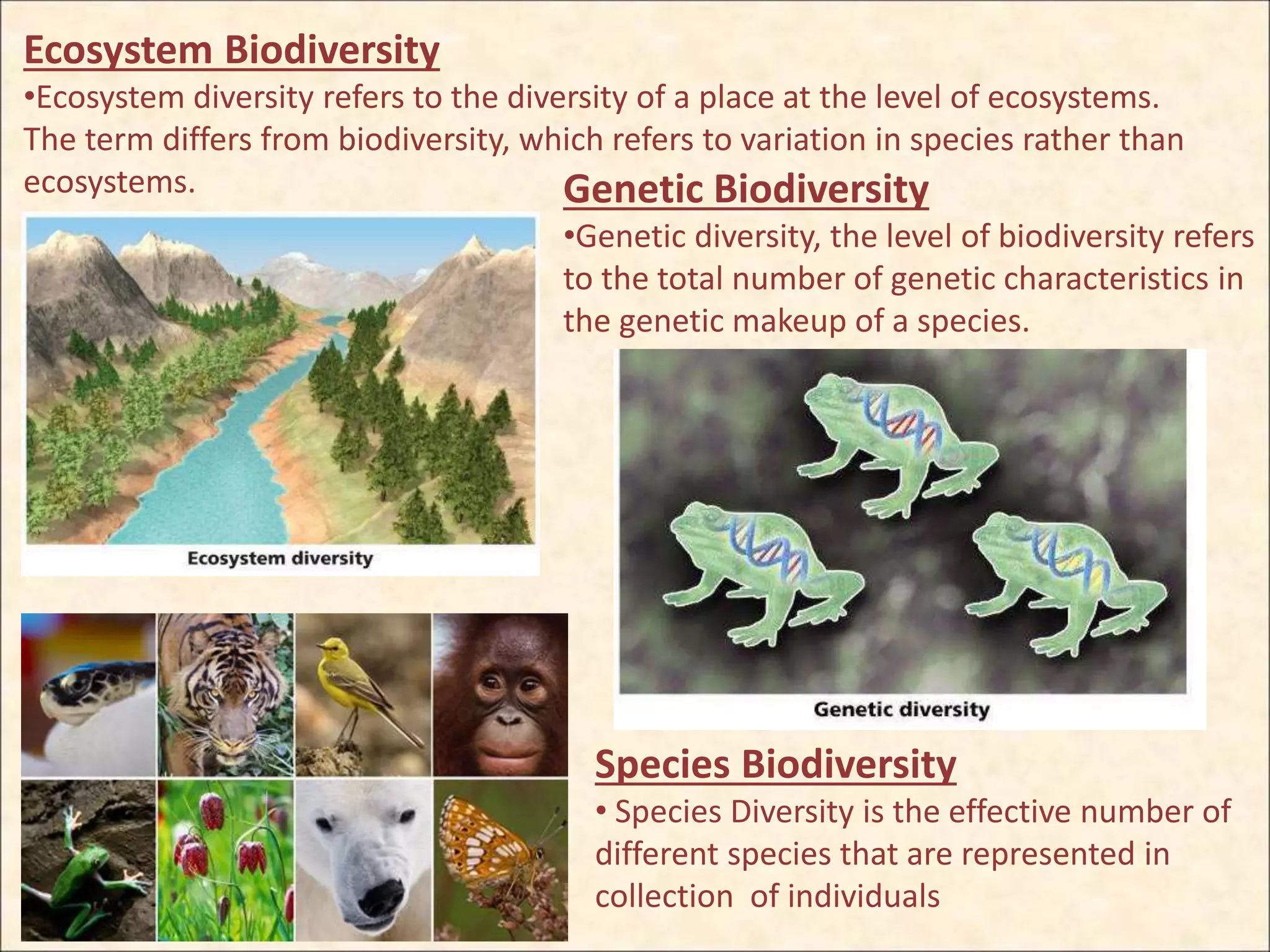 Ecosystem Biodiversity

•Ecosystem diversity refers to the diversity of a place at the level of ecosystems. The term differs from biodiversity, which refers to variation in species rather than ecosystems.

Ecosystem diversity

Genetic Biodiversity

•Genetic diversity, the level of biodiversity refers to the total number of genetic characteristics in the genetic makeup of a species.

Genetic diversity

Species Biodiversity

• Species Diversity is the effective number of different species that are represented in collection  of individuals